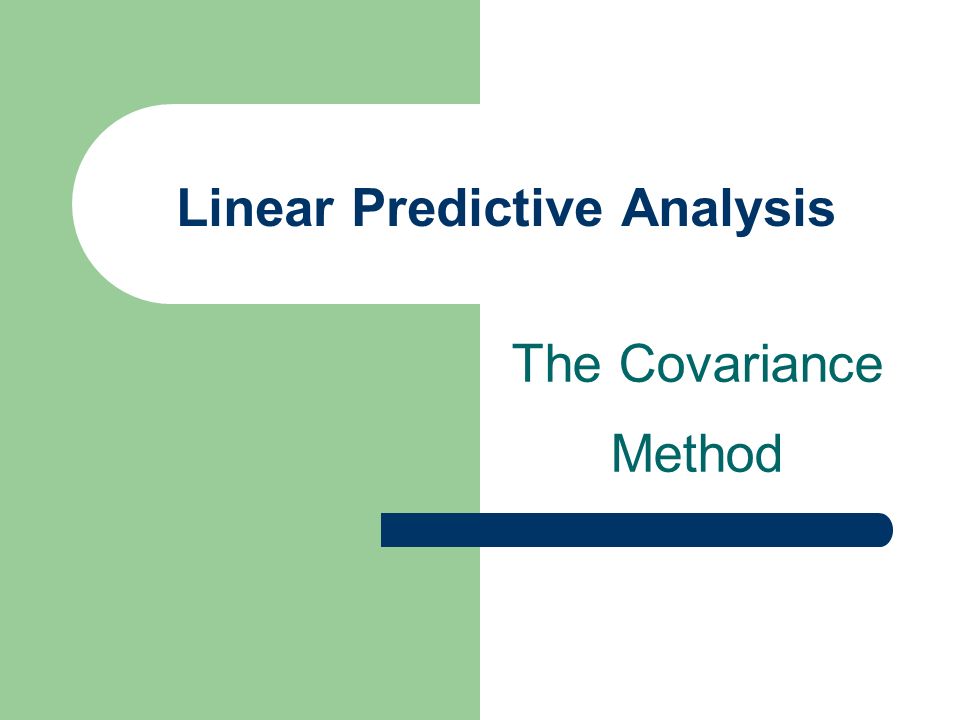 Linear Predictive Analysis

The Covariance Method